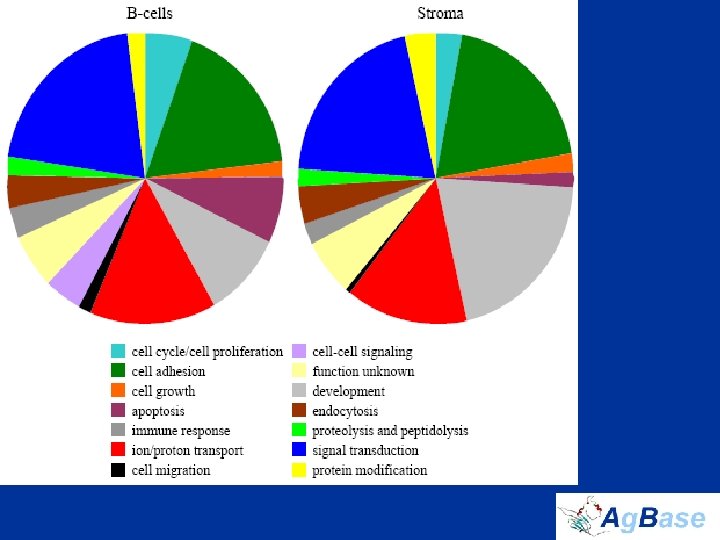 B-cells

Stroma

cell cycle/cell proliferation
cell adhesion
cell growth
apoptosis
immune response
ion/proton transport
cell migration

cell-cell signaling
function unknown
development
endocytosis
proteolysis and peptidolysis
signal transduction
protein modification

AgBase